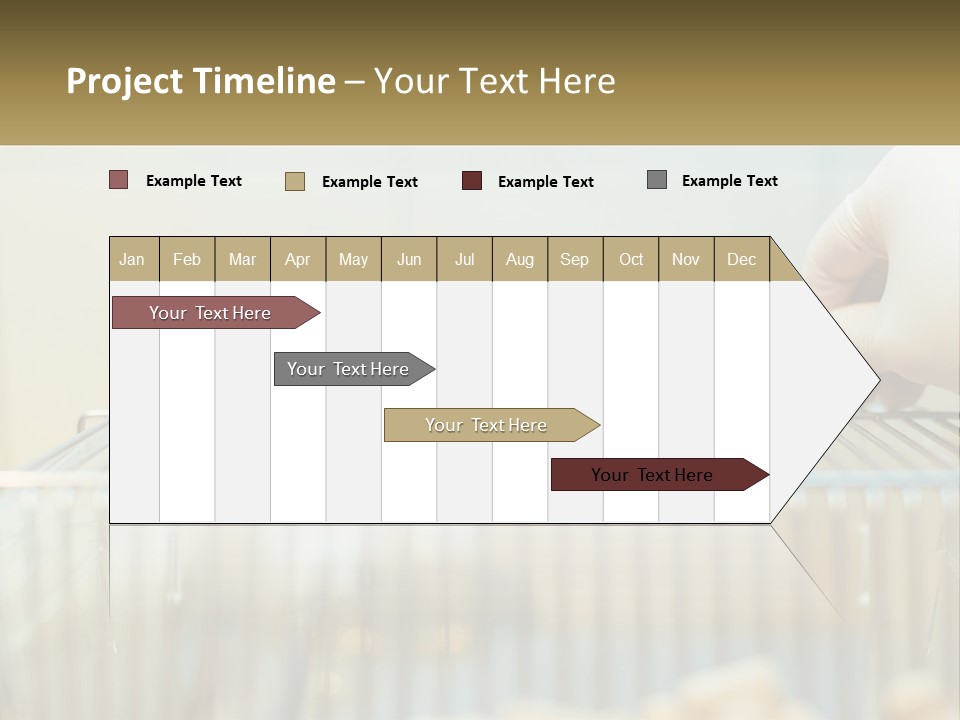 Project Timeline – Your Text Here

Example Text
Example Text
Example Text
Example Text

| Jan | Feb | Mar | Apr | May | Jun | Jul | Aug | Sep | Oct | Nov | Dec |
|---|---|---|---|---|---|---|---|---|---|---|---|

Your Text Here

Your Text Here

Your Text Here

Your Text Here